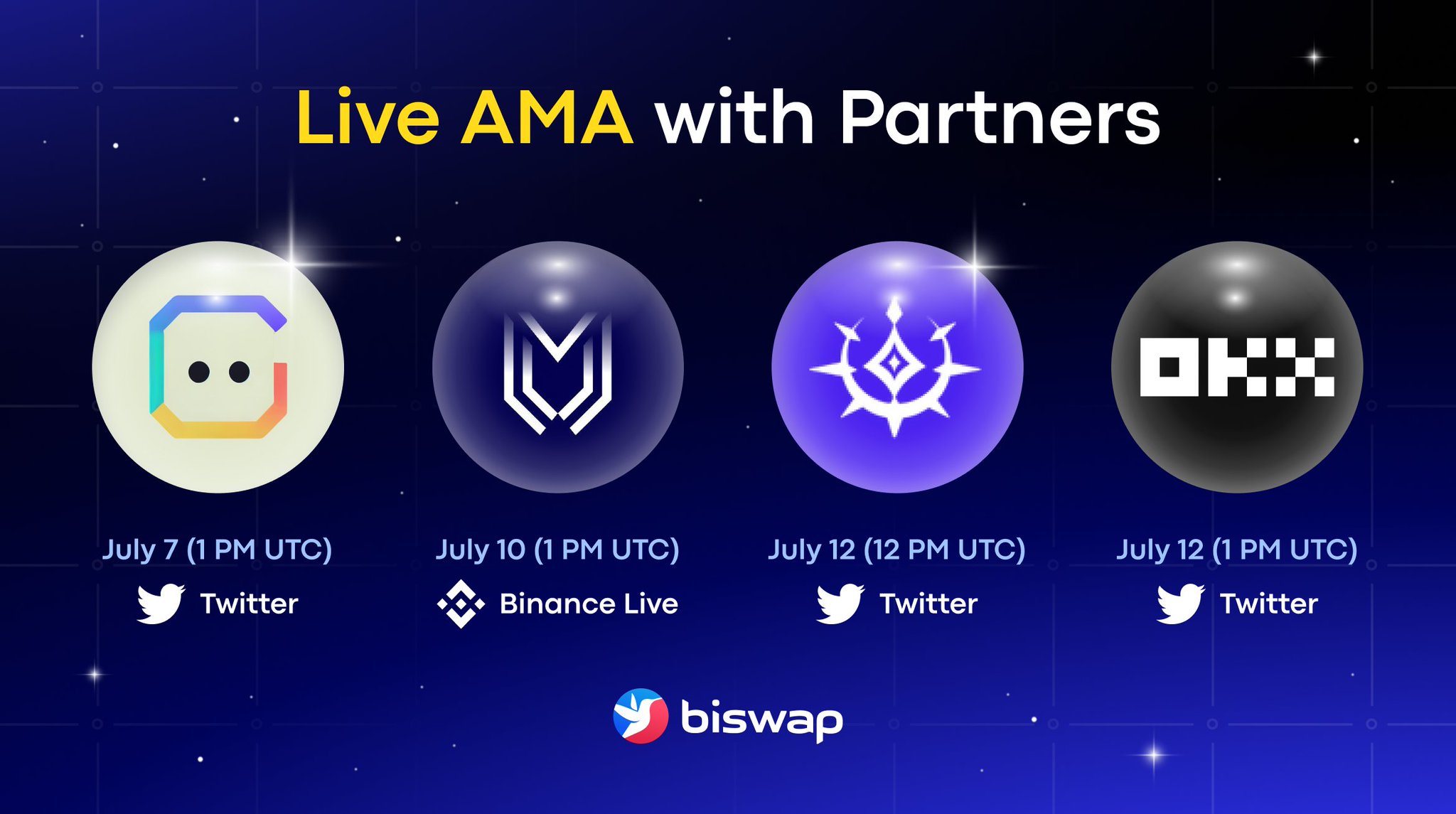 Live AMA with Partners

OKX

July 7 (1 PM UTC)
Twitter

July 10 (1 PM UTC)
Binance Live

July 12 (12 PM UTC)
Twitter

July 12 (1 PM UTC)
Twitter

biswap